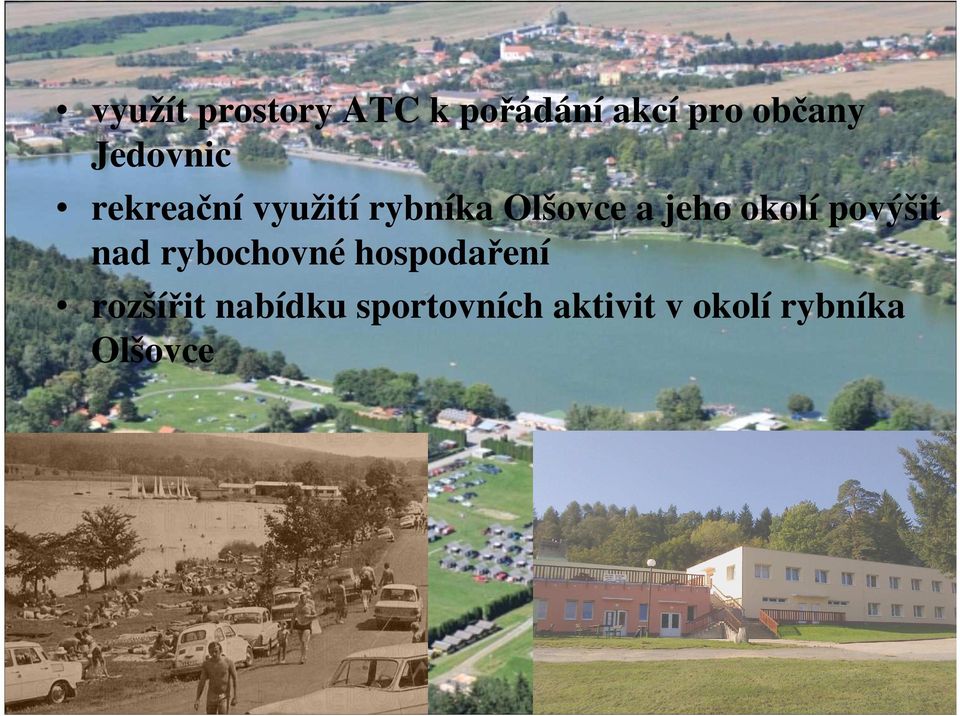 • využít prostory ATC k pořádání akcí pro občany Jedovnic
• rekreační využití rybníka Olšovce a jeho okolí povýšit nad rybochovné hospodaření
• rozšířit nabídku sportovních aktivit v okolí rybníka Olšovce